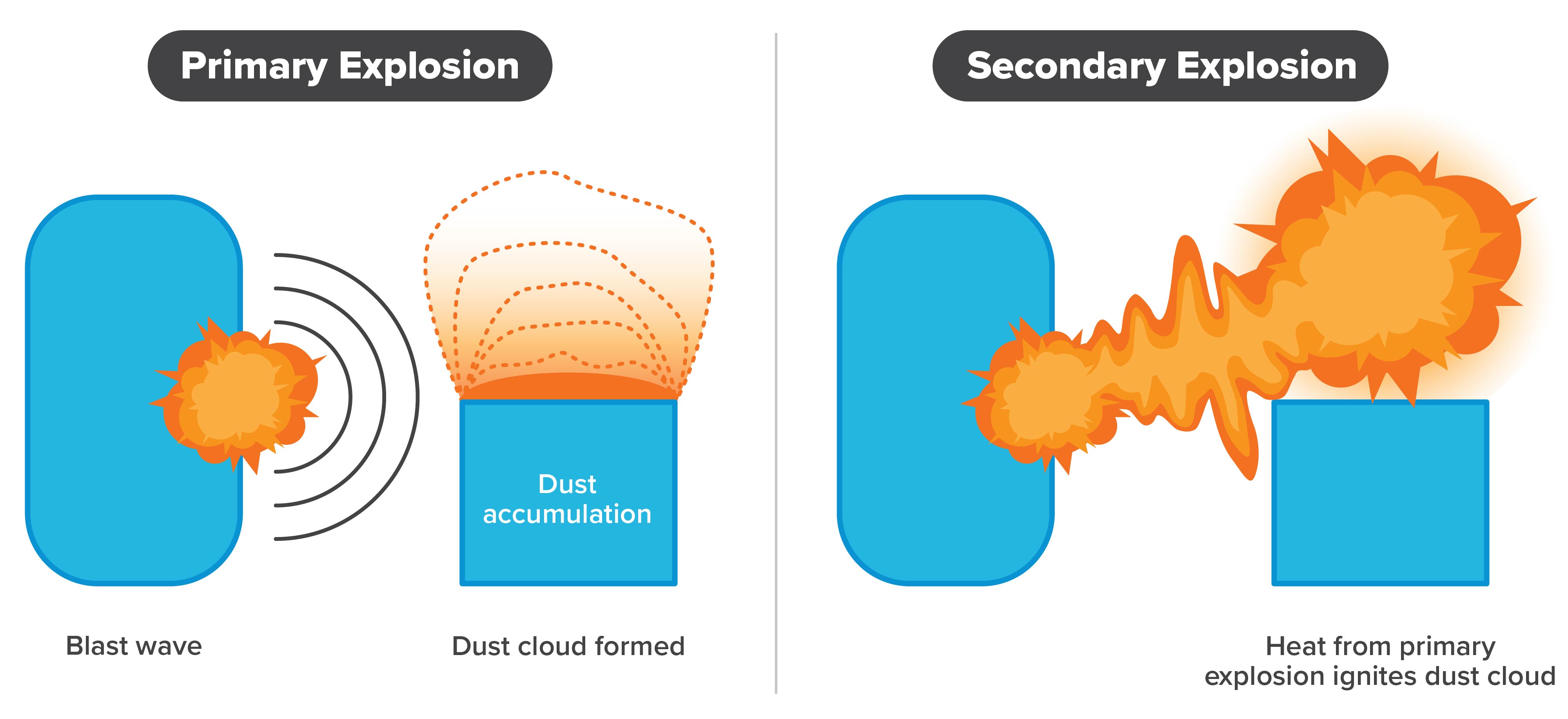 Primary Explosion

Dust accumulation

Blast wave

Dust cloud formed

Secondary Explosion

Heat from primary explosion ignites dust cloud